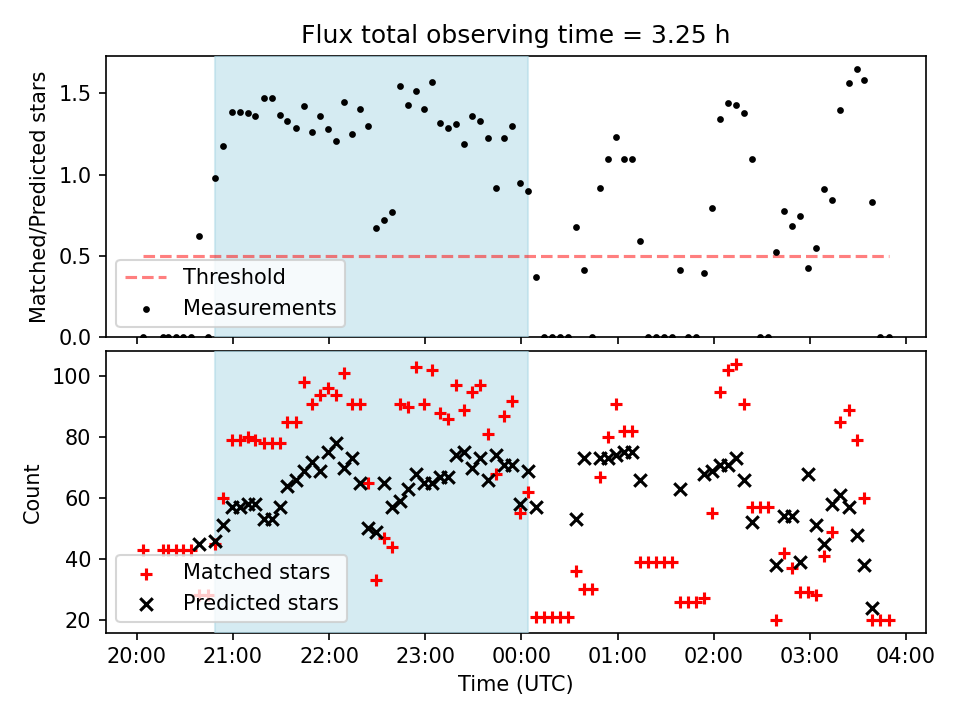 Flux total observing time = 3.25 h

Matched/Predicted stars

1.5
1.0
0.5
0.0

Threshold
Measurements

Count

100
80
60
40
20

Matched stars
Predicted stars

20:00 21:00 22:00 23:00 00:00 01:00 02:00 03:00 04:00

Time (UTC)